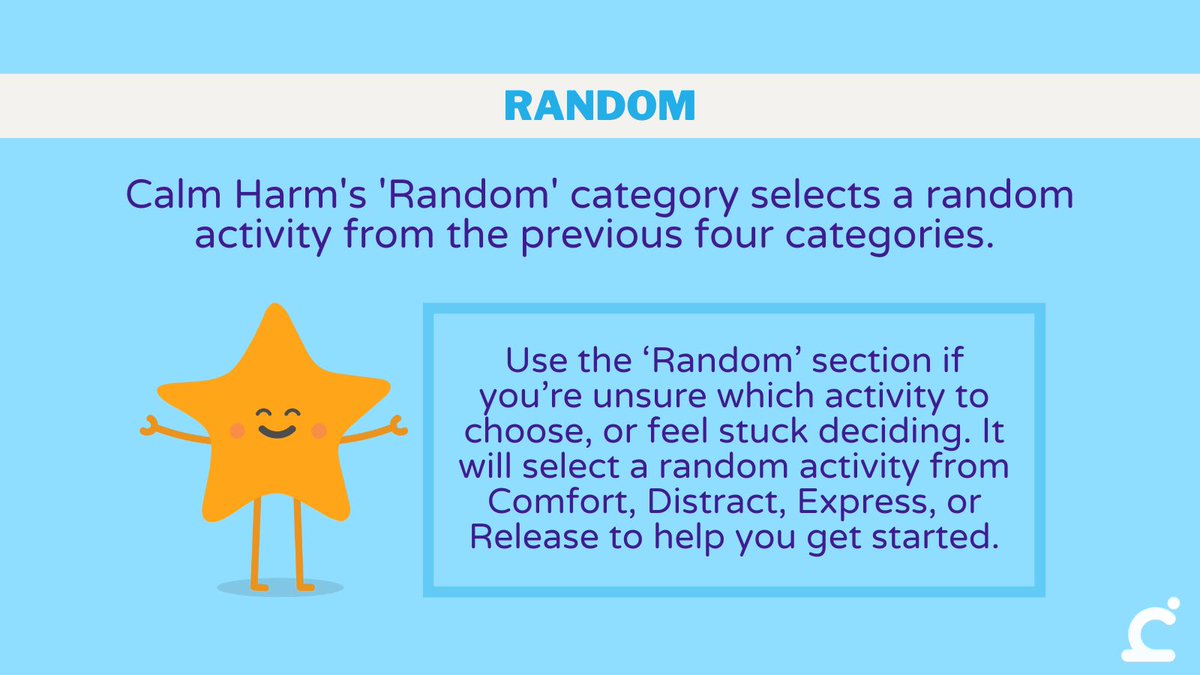 RANDOM

Calm Harm's 'Random' category selects a random activity from the previous four categories.

Use the ‘Random’ section if you’re unsure which activity to choose, or feel stuck deciding. It will select a random activity from Comfort, Distract, Express, or Release to help you get started.